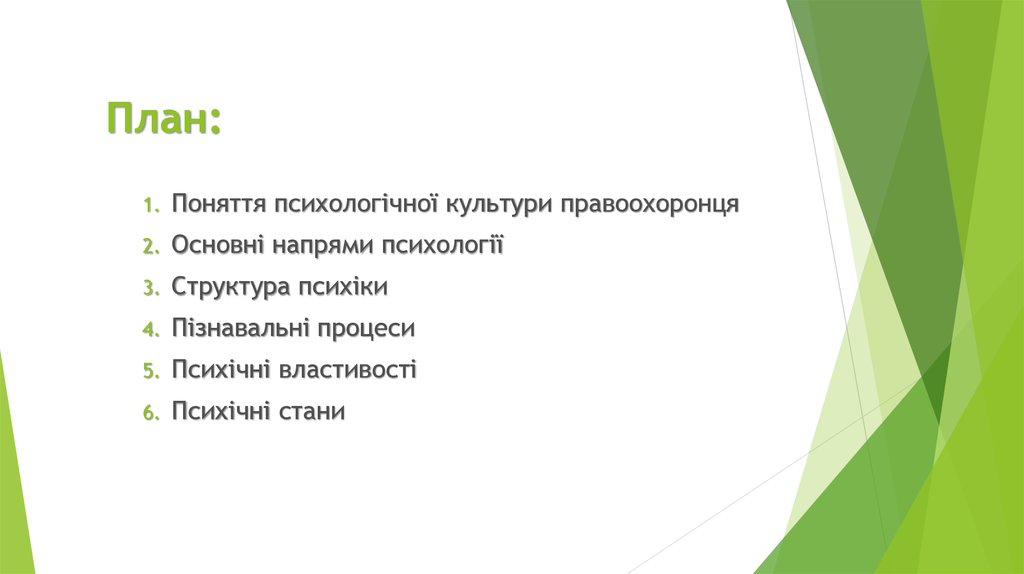 План:

1. Поняття психологічної культури правоохоронця
2. Основні напрями психології
3. Структура психіки
4. Пізнавальні процеси
5. Психічні властивості
6. Психічні стани